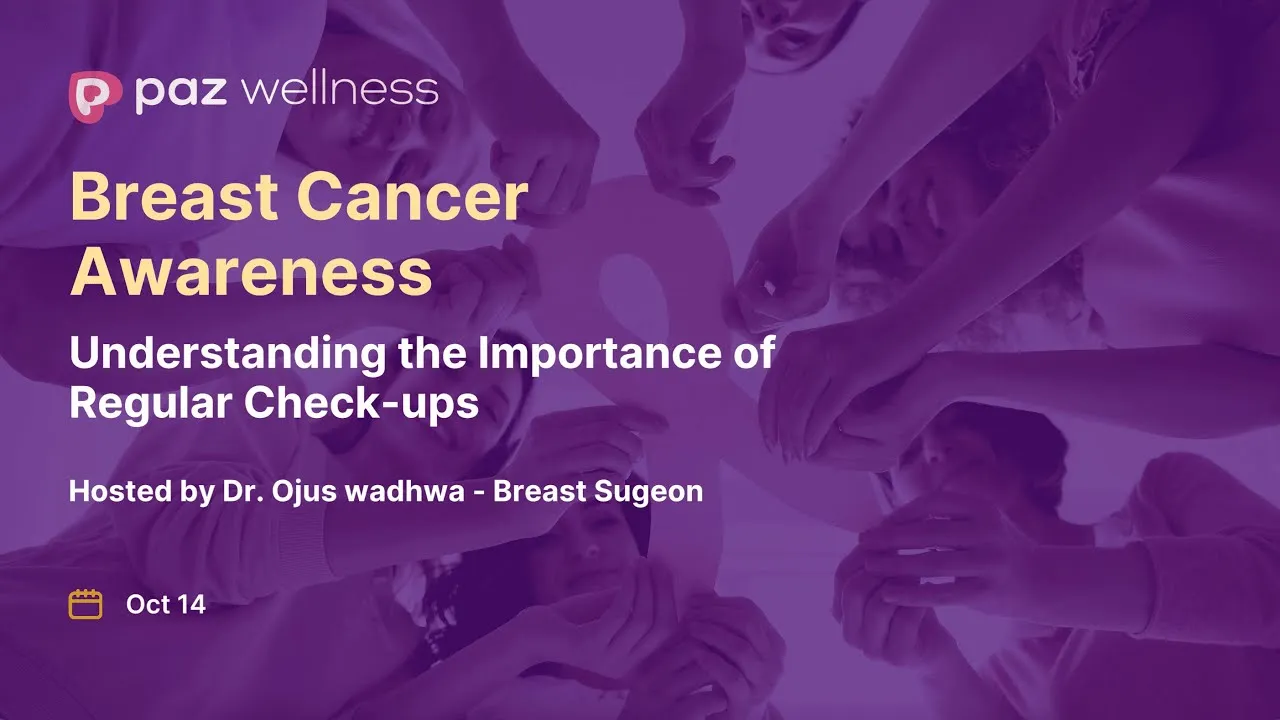 paz wellness

Breast Cancer Awareness

Understanding the Importance of Regular Check-ups

Hosted by Dr. Ojus wadhwa - Breast Sugeon

Oct 14